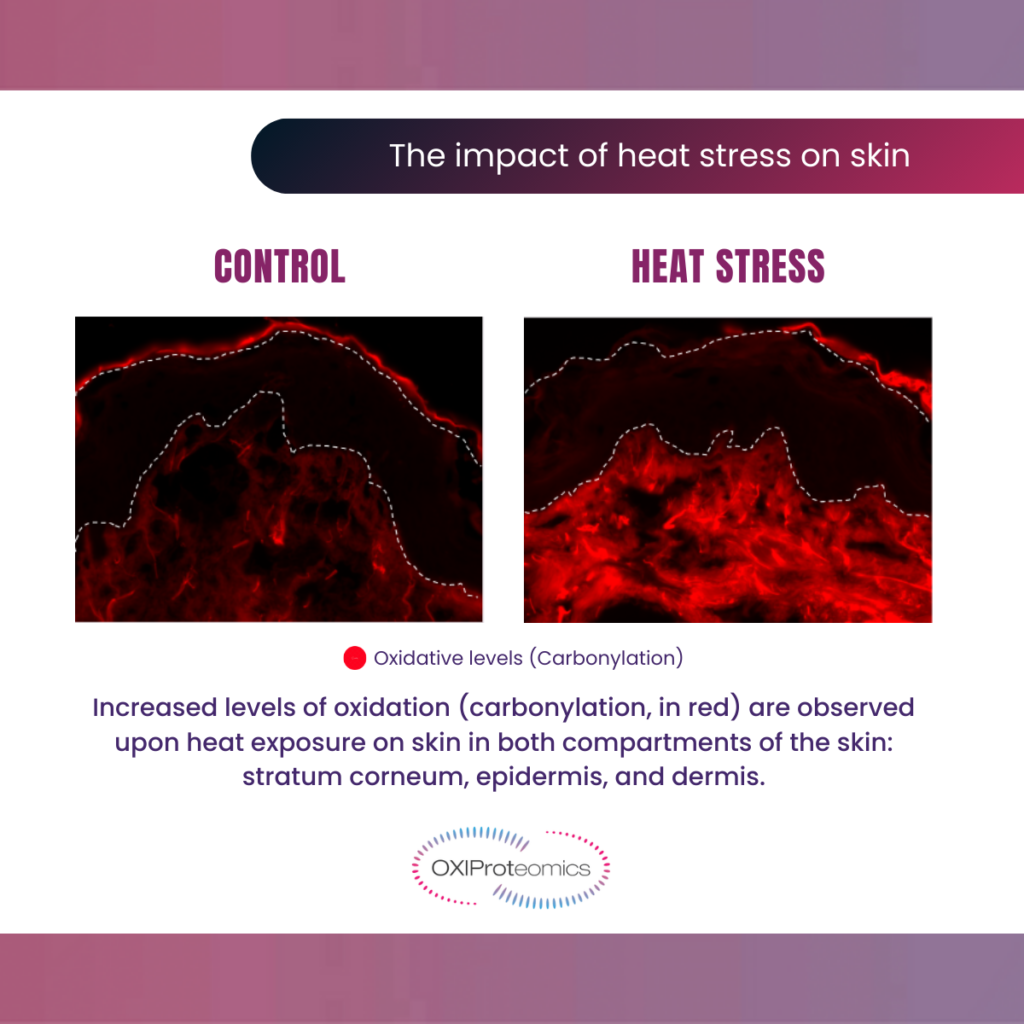 The impact of heat stress on skin

CONTROL

HEAT STRESS

Oxidative levels (Carbonylation)

Increased levels of oxidation (carbonylation, in red) are observed upon heat exposure on skin in both compartments of the skin: stratum corneum, epidermis, and dermis.

OXIProteomics